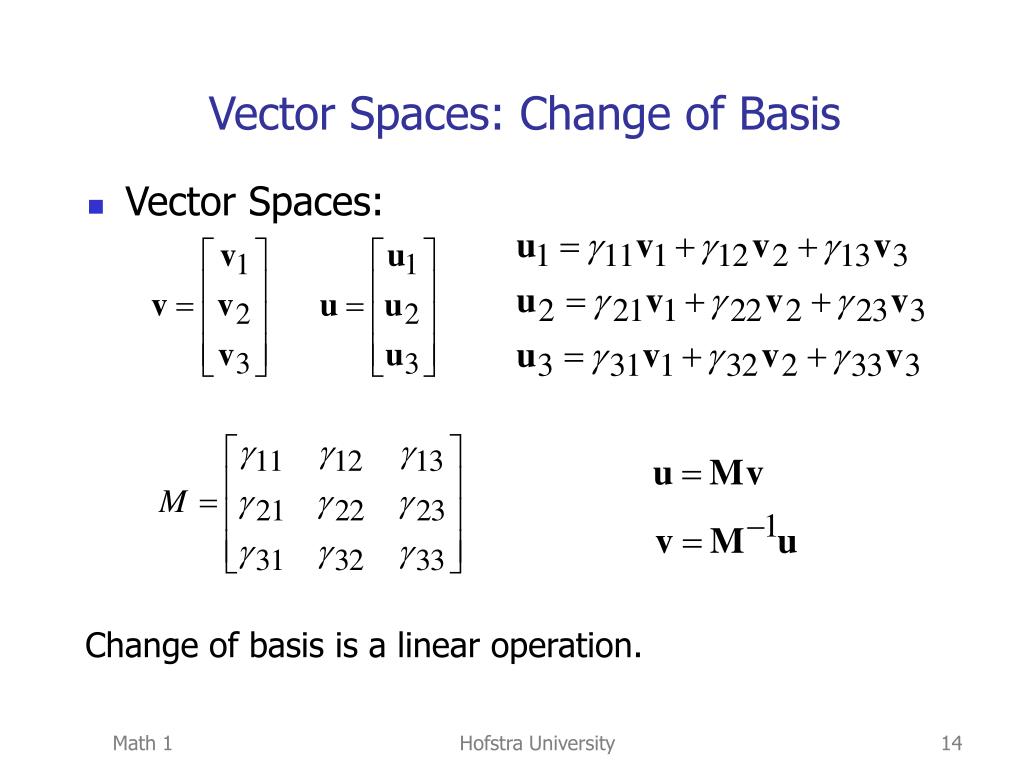 Vector Spaces: Change of Basis

Vector Spaces:

$\mathbf{v} = \begin{bmatrix} \mathbf{v}_1 \\ \mathbf{v}_2 \\ \mathbf{v}_3 \end{bmatrix}$ $\mathbf{u} = \begin{bmatrix} \mathbf{u}_1 \\ \mathbf{u}_2 \\ \mathbf{u}_3 \end{bmatrix}$

$\mathbf{u}_1 = \gamma_{11}\mathbf{v}_1 + \gamma_{12}\mathbf{v}_2 + \gamma_{13}\mathbf{v}_3$
$\mathbf{u}_2 = \gamma_{21}\mathbf{v}_1 + \gamma_{22}\mathbf{v}_2 + \gamma_{23}\mathbf{v}_3$
$\mathbf{u}_3 = \gamma_{31}\mathbf{v}_1 + \gamma_{32}\mathbf{v}_2 + \gamma_{33}\mathbf{v}_3$

$M = \begin{bmatrix} \gamma_{11} & \gamma_{12} & \gamma_{13} \\ \gamma_{21} & \gamma_{22} & \gamma_{23} \\ \gamma_{31} & \gamma_{32} & \gamma_{33} \end{bmatrix}$

$\mathbf{u} = \mathbf{M}\mathbf{v}$
$\mathbf{v} = \mathbf{M}^{-1}\mathbf{u}$

Change of basis is a linear operation.

Math 1 Hofstra University 14